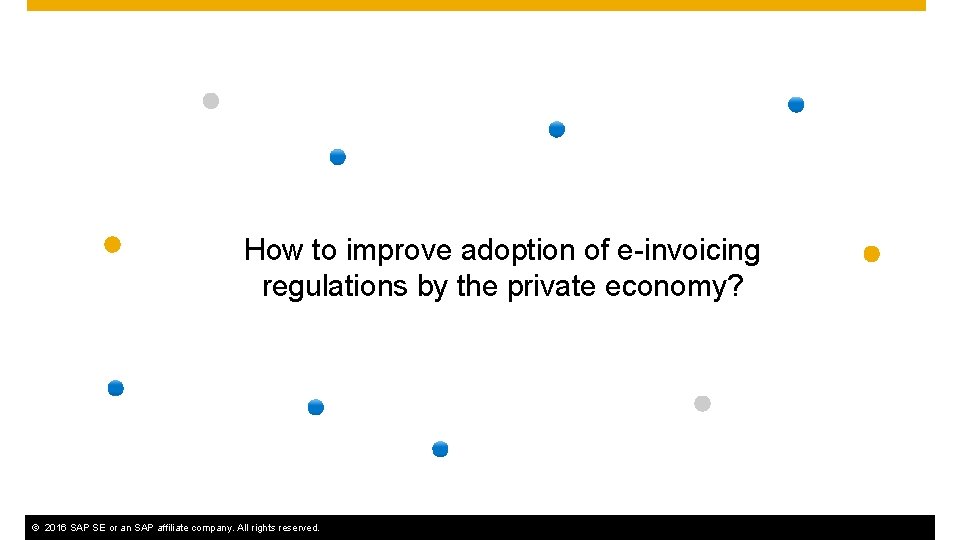 How to improve adoption of e-invoicing regulations by the private economy?

© 2016 SAP SE or an SAP affiliate company. All rights reserved.